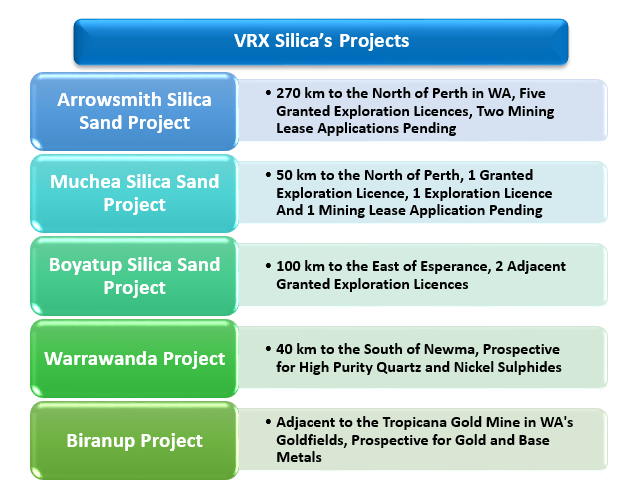 VRX Silica's Projects

Arrowsmith Silica Sand Project

• 270 km to the North of Perth in WA, Five Granted Exploration Licences, Two Mining Lease Applications Pending

Muchea Silica Sand Project

• 50 km to the North of Perth, 1 Granted Exploration Licence, 1 Exploration Licence And 1 Mining Lease Application Pending

Boyatup Silica Sand Project

• 100 km to the East of Esperance, 2 Adjacent Granted Exploration Licences

Warrawanda Project

• 40 km to the South of Newma, Prospective for High Purity Quartz and Nickel Sulphides

Biranup Project

• Adjacent to the Tropicana Gold Mine in WA's Goldfields, Prospective for Gold and Base Metals